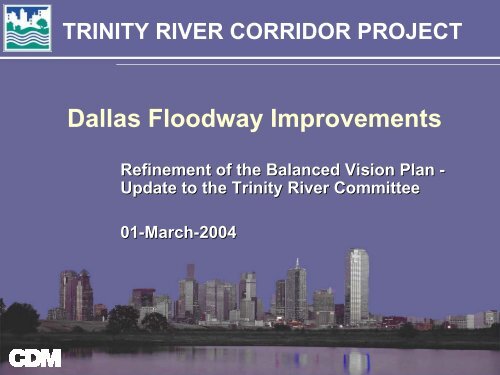 TRINITY RIVER CORRIDOR PROJECT

Dallas Floodway Improvements

Refinement of the Balanced Vision Plan - Update to the Trinity River Committee

01-March-2004

CDM